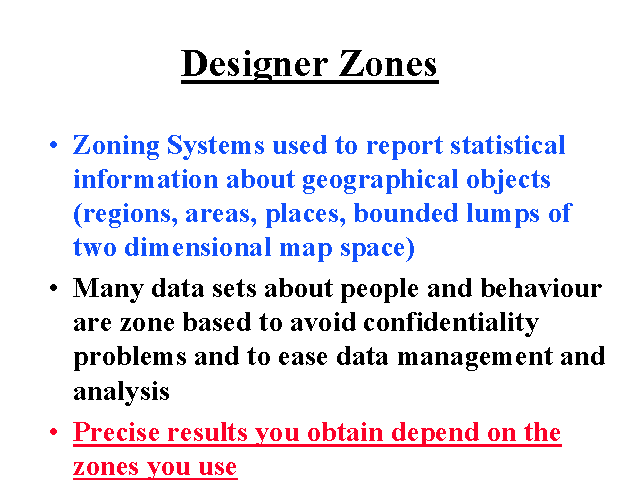 Designer Zones

• Zoning Systems used to report statistical information about geographical objects (regions, areas, places, bounded lumps of two dimensional map space)

• Many data sets about people and behaviour are zone based to avoid confidentiality problems and to ease data management and analysis

• Precise results you obtain depend on the zones you use